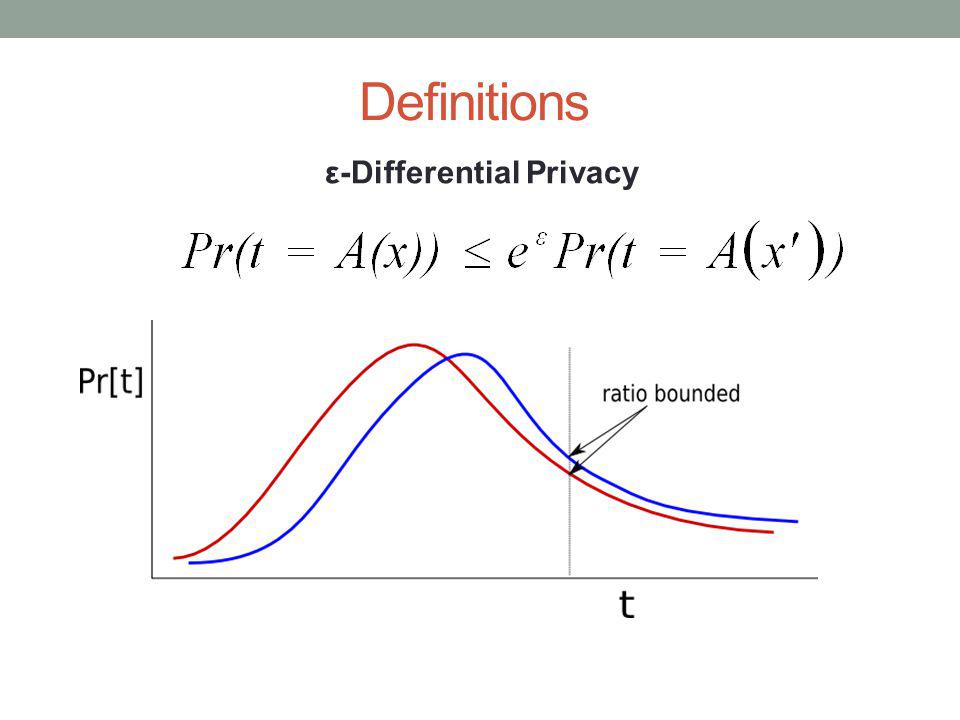 Definitions

ε-Differential Privacy

$Pr(t = A(x)) \leq e^{\varepsilon} Pr(t = A(x'))$

Pr[t]

ratio bounded

t